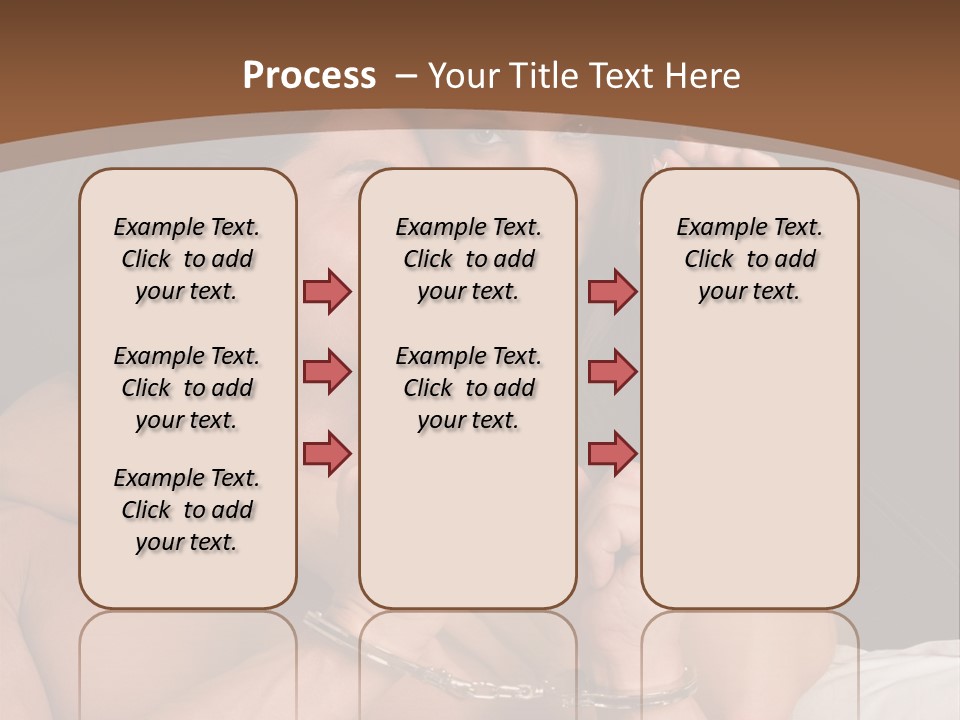 Process – Your Title Text Here

Example Text. Click to add your text.

Example Text. Click to add your text.

Example Text. Click to add your text.

Example Text. Click to add your text.

Example Text. Click to add your text.

Example Text. Click to add your text.